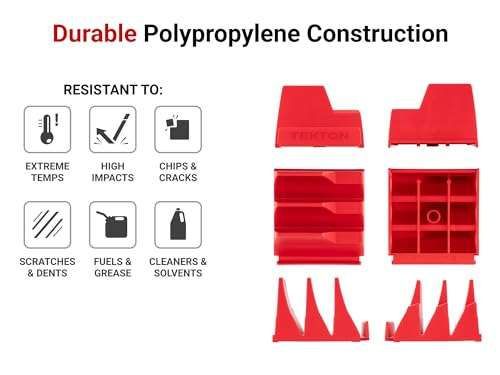 Durable Polypropylene Construction

RESISTANT TO:

EXTREME TEMPS

HIGH IMPACTS

CHIPS & CRACKS

SCRATCHES & DENTS

FUELS & GREASE

CLEANERS & SOLVENTS

TEKTON